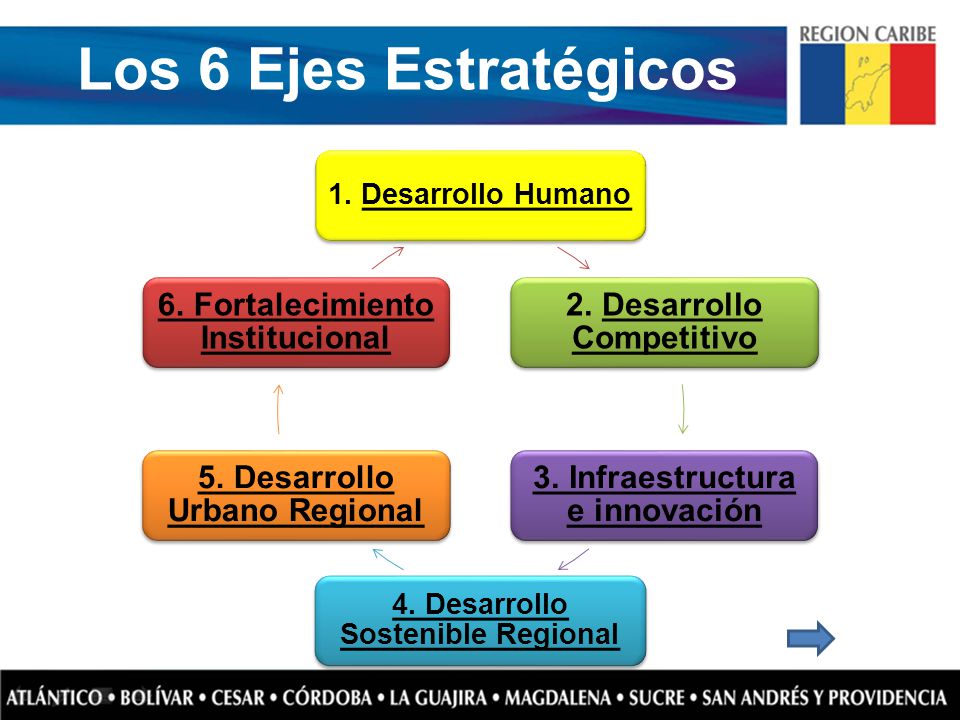 Los 6 Ejes Estratégicos

REGION CARIBE

1. Desarrollo Humano

2. Desarrollo Competitivo

3. Infraestructura e innovación

4. Desarrollo Sostenible Regional

5. Desarrollo Urbano Regional

6. Fortalecimiento Institucional

ATLÁNTICO • BOLÍVAR • CESAR • CÓRDOBA • LA GUAJIRA • MAGDALENA • SUCRE • SAN ANDRÉS Y PROVIDENCIA